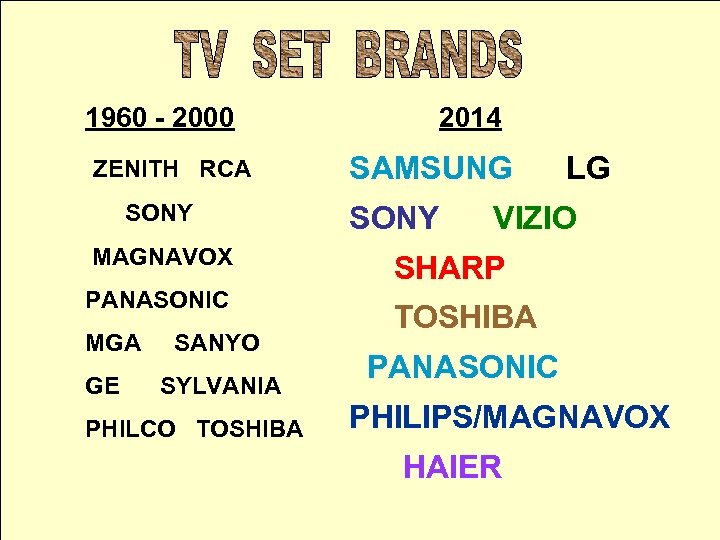 TV SET BRANDS

1960 - 2000

ZENITH RCA

SONY

MAGNAVOX

PANASONIC

MGA SANYO

GE SYLVANIA

PHILCO TOSHIBA

2014

SAMSUNG LG

SONY VIZIO

SHARP

TOSHIBA

PANASONIC

PHILIPS/MAGNAVOX

HAIER